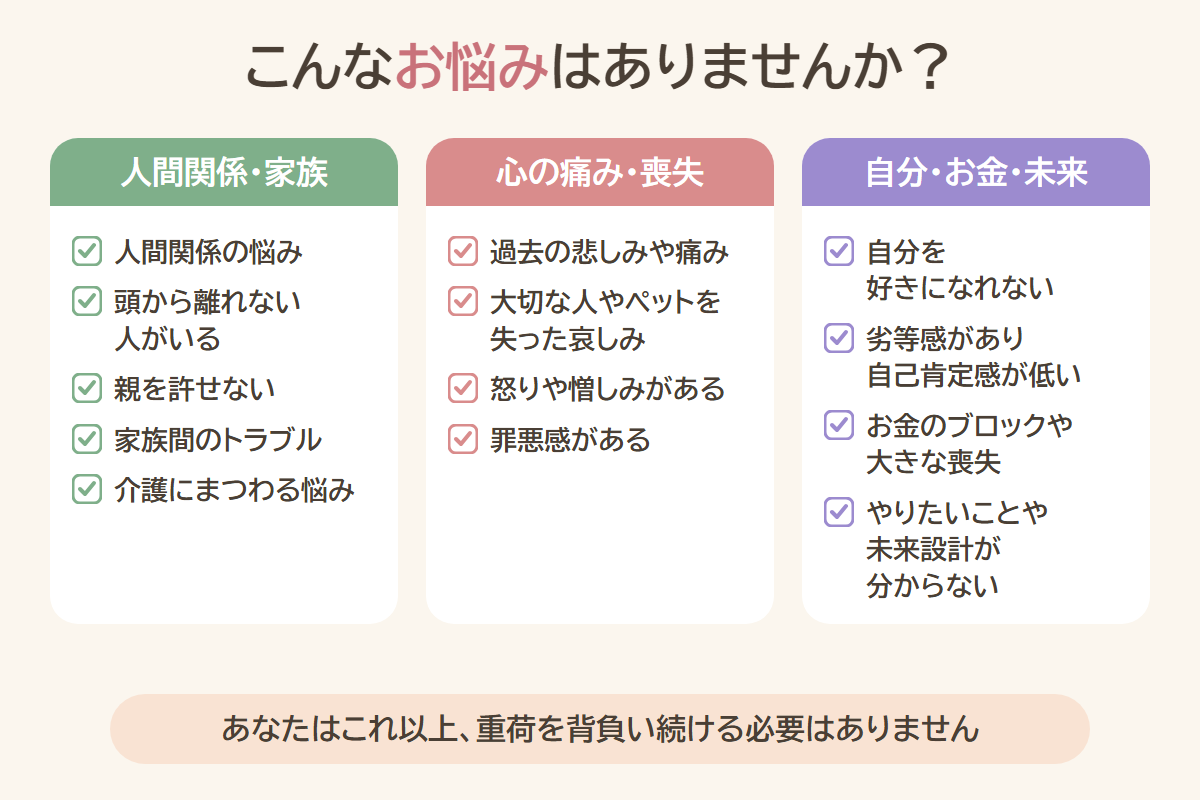 こんなお悩みはありませんか？

人間関係・家族

人間関係の悩み

頭から離れない人がいる

親を許せない

家族間のトラブル

介護にまつわる悩み

心の痛み・喪失

過去の悲しみや痛み

大切な人やペットを失った哀しみ

怒りや憎しみがある

罪悪感がある

自分・お金・未来

自分を好きになれない

劣等感があり自己肯定感が低い

お金のブロックや大きな喪失

やりたいことや未来設計が分からない

あなたはこれ以上、重荷を背負い続ける必要はありません